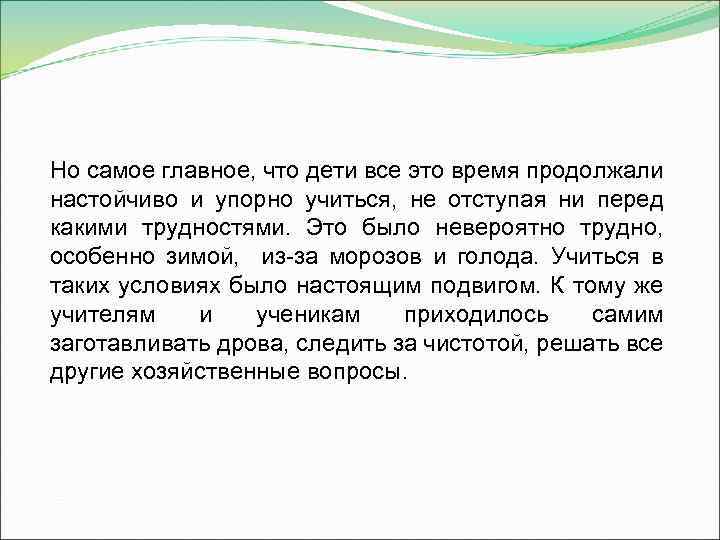 Но самое главное, что дети все это время продолжали настойчиво и упорно учиться, не отступая ни перед какими трудностями. Это было невероятно трудно, особенно зимой, из-за морозов и голода. Учиться в таких условиях было настоящим подвигом. К тому же учителям и ученикам приходилось самим заготавливать дрова, следить за чистотой, решать все другие хозяйственные вопросы.